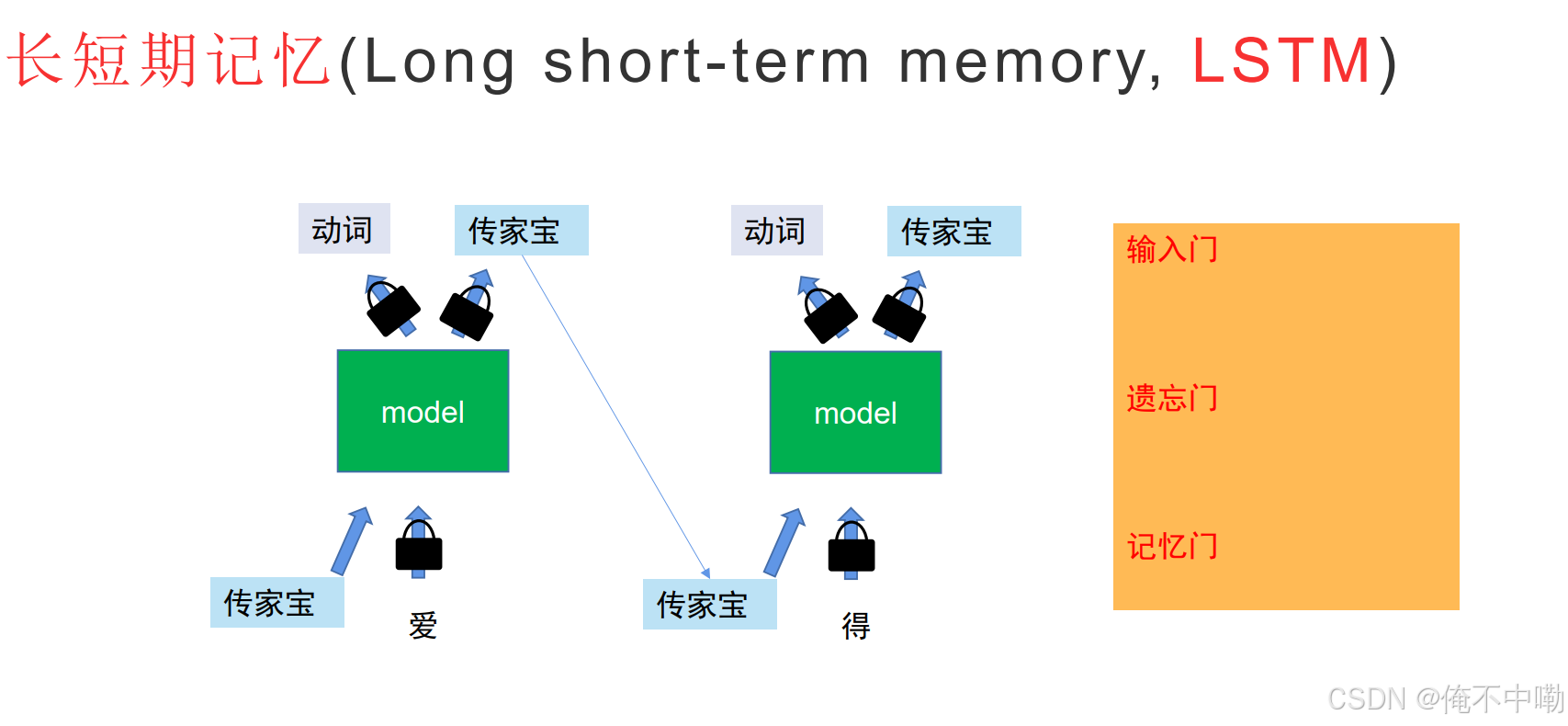 长短期记忆(Long short-term memory, LSTM)

动词

传家宝

model

传家宝

爱

动词

传家宝

model

传家宝

得

输入门

遗忘门

记忆门

CSDN @俺不中嘞